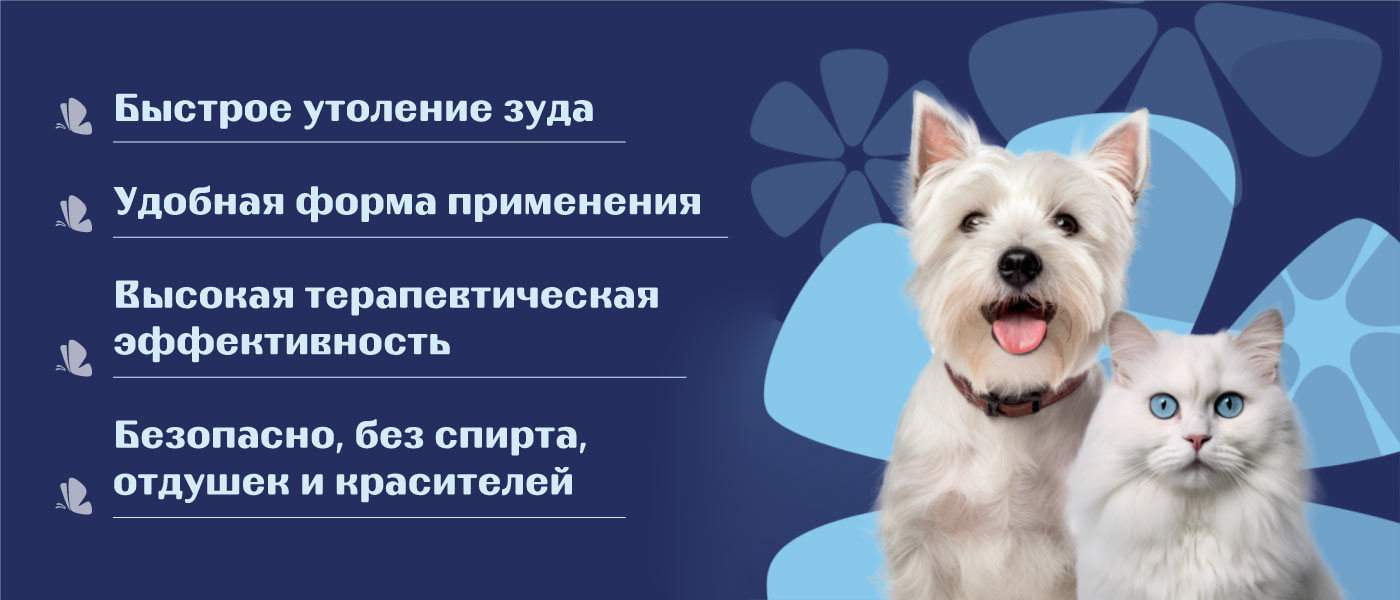 Быстрое утоление зуда

Удобная форма применения

Высокая терапевтическая эффективность

Безопасно, без спирта, отдушек и красителей